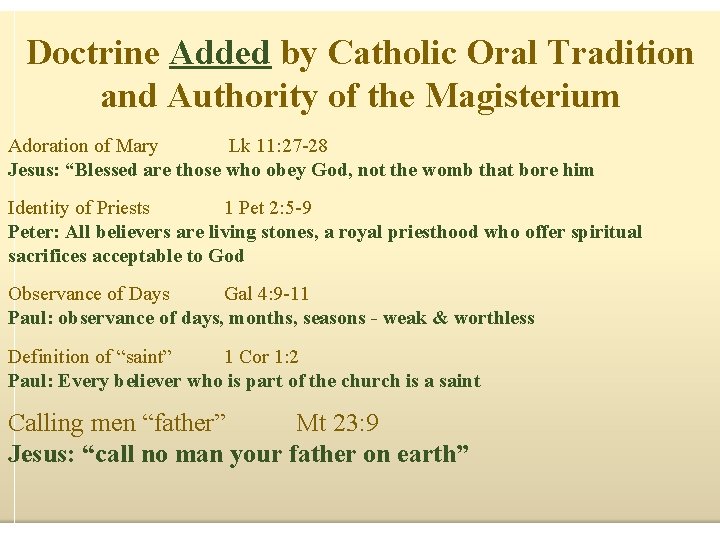 Doctrine Added by Catholic Oral Tradition and Authority of the Magisterium

Adoration of Mary Lk 11:27-28
Jesus: “Blessed are those who obey God, not the womb that bore him

Identity of Priests 1 Pet 2:5-9
Peter: All believers are living stones, a royal priesthood who offer spiritual sacrifices acceptable to God

Observance of Days Gal 4:9-11
Paul: observance of days, months, seasons - weak & worthless

Definition of “saint” 1 Cor 1:2
Paul: Every believer who is part of the church is a saint

Calling men “father” Mt 23:9
Jesus: “call no man your father on earth”